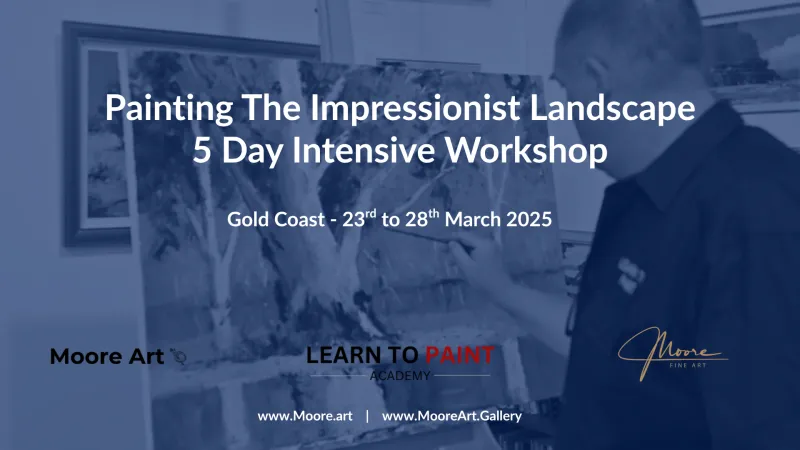 Painting The Impressionist Landscape
5 Day Intensive Workshop

Gold Coast - 23$^{rd}$ to 28$^{th}$ March 2025

Moore Art

LEARN TO PAINT
ACADEMY

Moore
FINE ART

www.Moore.art | www.MooreArt.Gallery